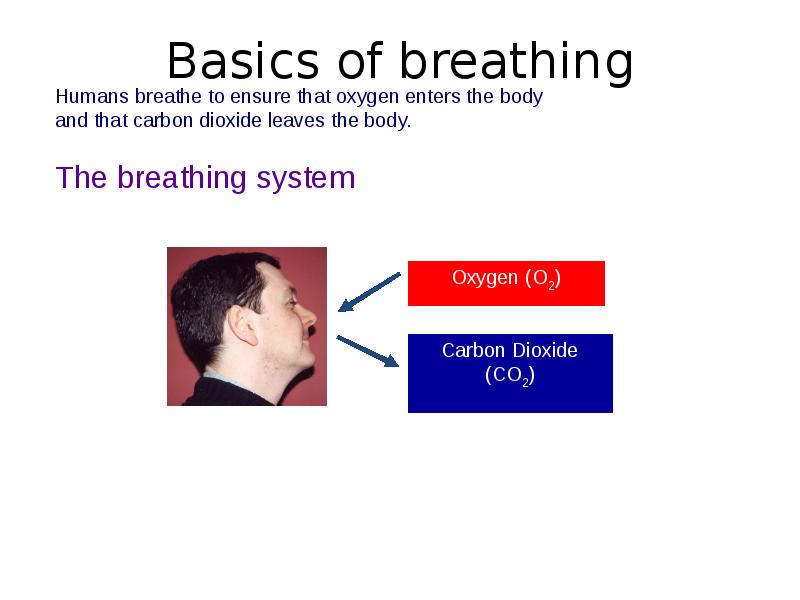 Basics of breathing

Humans breathe to ensure that oxygen enters the body and that carbon dioxide leaves the body.

The breathing system

Oxygen ($O_2$)

Carbon Dioxide ($CO_2$)